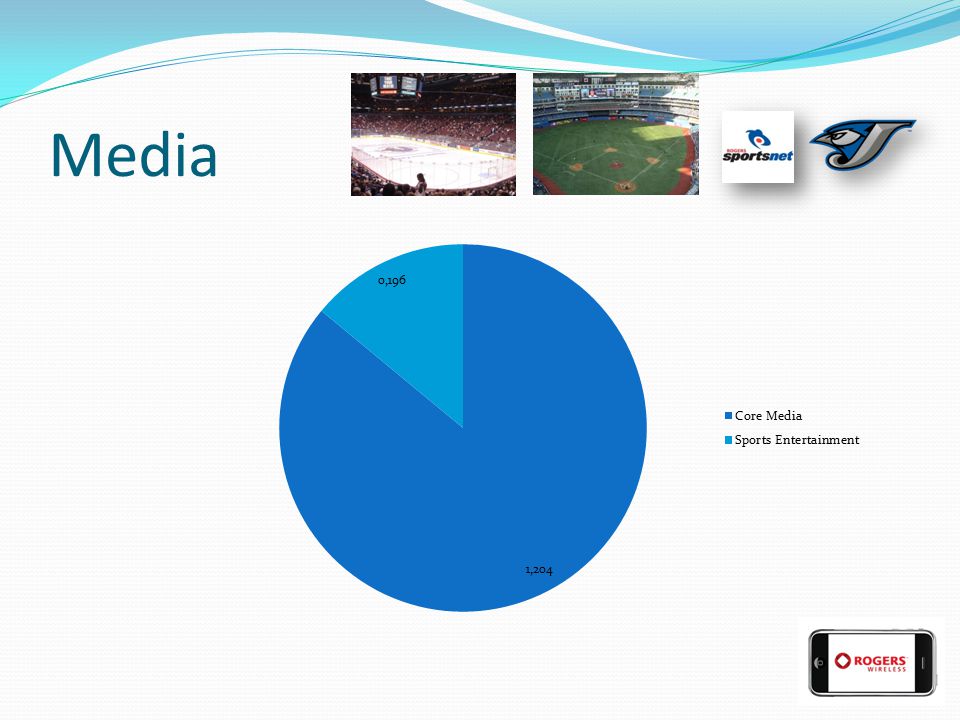 Media

ROGERS sportsnet

0,196

1,204

Core Media
Sports Entertainment

ROGERS WIRELESS